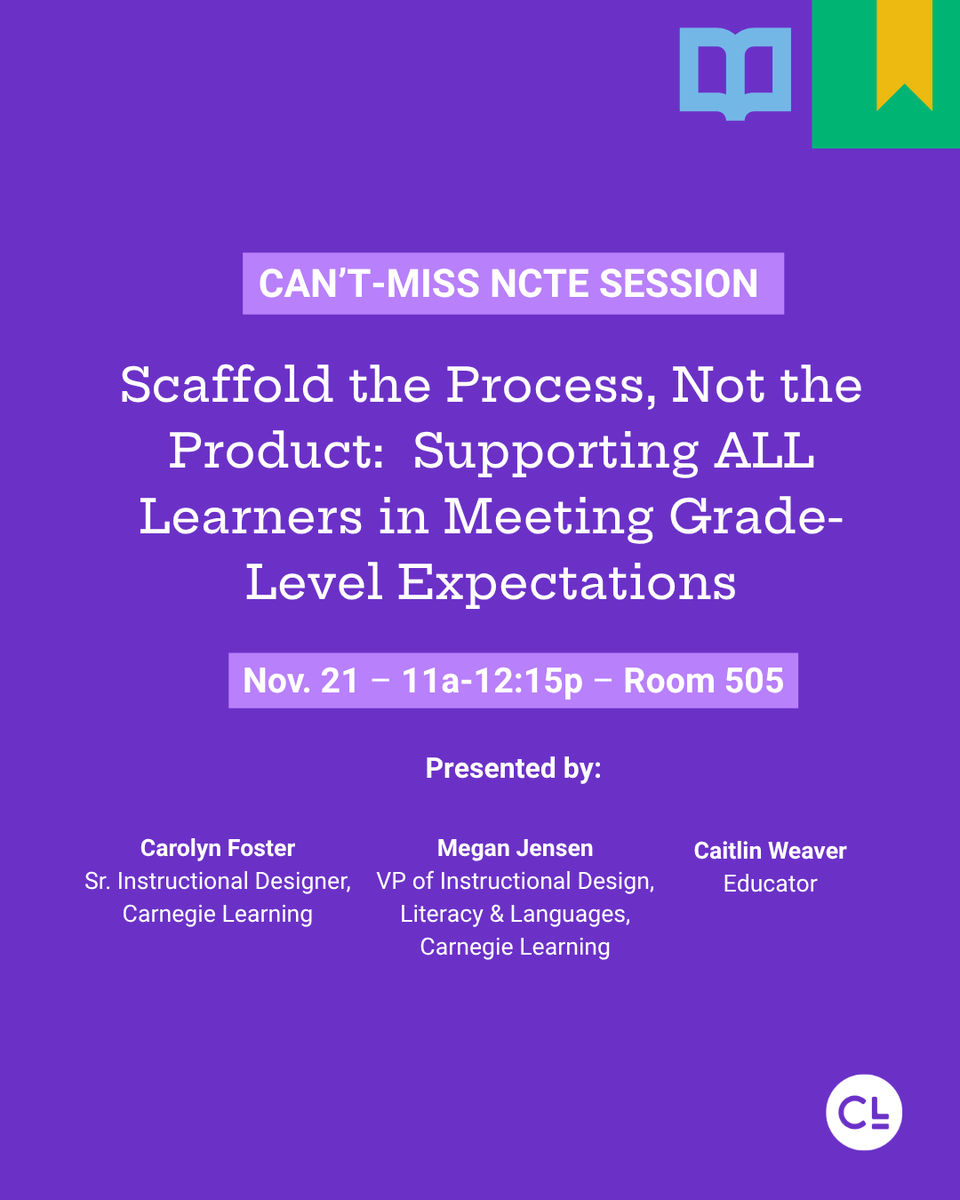 CAN'T-MISS NCTE SESSION

Scaffold the Process, Not the Product: Supporting ALL Learners in Meeting Grade-Level Expectations

Nov. 21 – 11a-12:15p – Room 505

Presented by:

Carolyn Foster
Sr. Instructional Designer, Carnegie Learning

Megan Jensen
VP of Instructional Design, Literacy & Languages, Carnegie Learning

Caitlin Weaver
Educator

CL